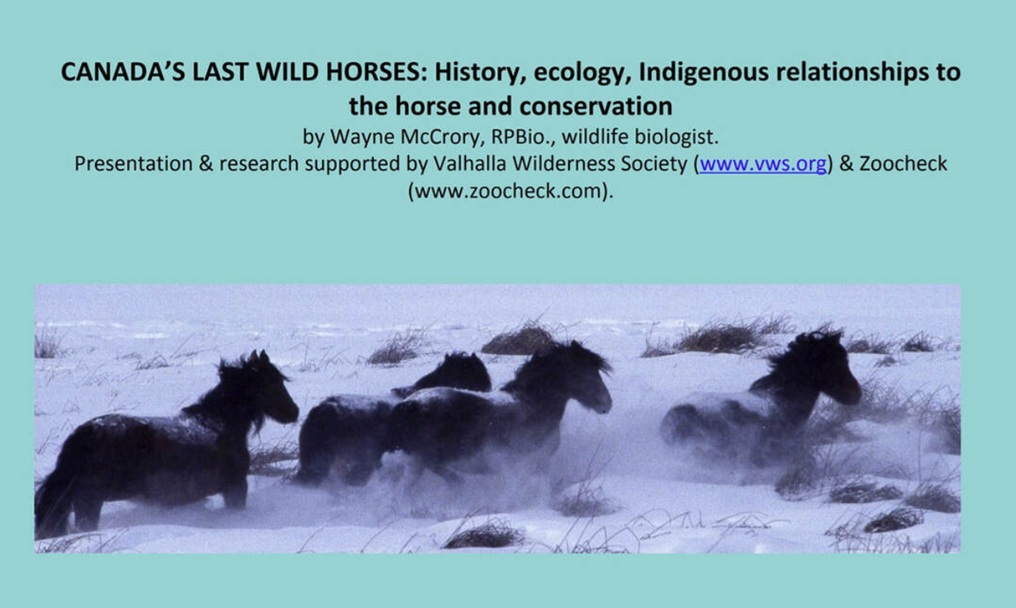 CANADA'S LAST WILD HORSES: History, ecology, Indigenous relationships to the horse and conservation

by Wayne McCrory, RPBio., wildlife biologist.
Presentation & research supported by Valhalla Wilderness Society (www.vws.org) & Zoocheck (www.zoocheck.com).